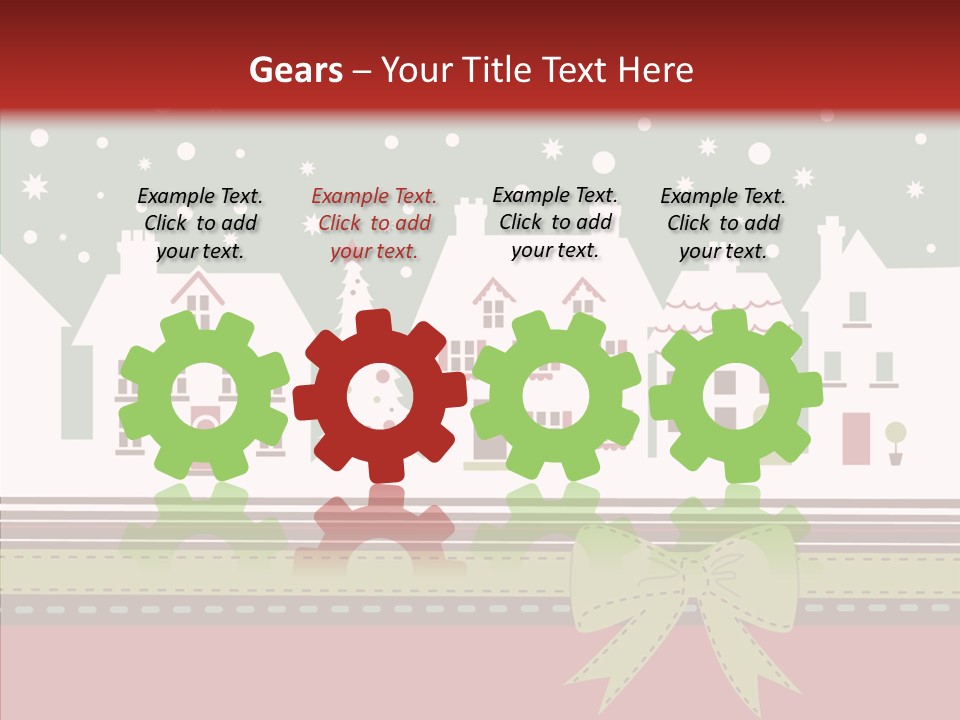 Gears – Your Title Text Here

Example Text. Click to add your text.

Example Text. Click to add your text.

Example Text. Click to add your text.

Example Text. Click to add your text.